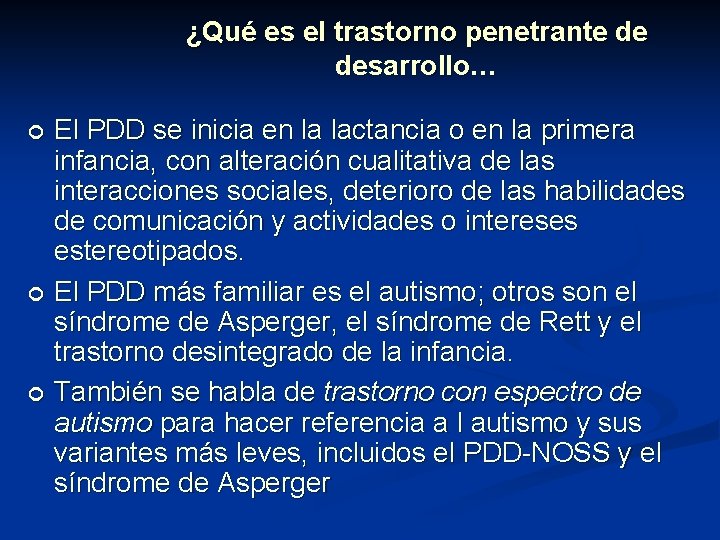 ¿Qué es el trastorno penetrante de desarrollo…

El PDD se inicia en la lactancia o en la primera infancia, con alteración cualitativa de las interacciones sociales, deterioro de las habilidades de comunicación y actividades o intereses estereotipados.

El PDD más familiar es el autismo; otros son el síndrome de Asperger, el síndrome de Rett y el trastorno desintegrado de la infancia.

También se habla de trastorno con espectro de autismo para hacer referencia a l autismo y sus variantes más leves, incluidos el PDD-NOSS y el síndrome de Asperger